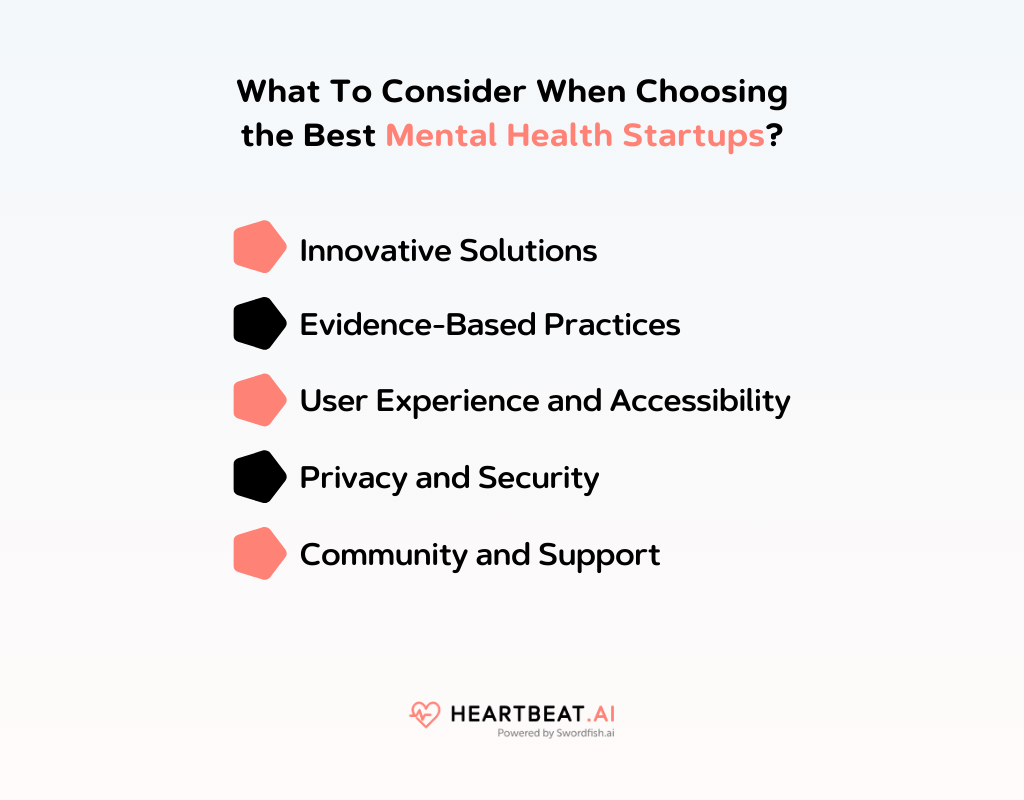 What To Consider When Choosing the Best Mental Health Startups?

Innovative Solutions

Evidence-Based Practices

User Experience and Accessibility

Privacy and Security

Community and Support

HEARTBEAT.AI
Powered by Swordfish.ai